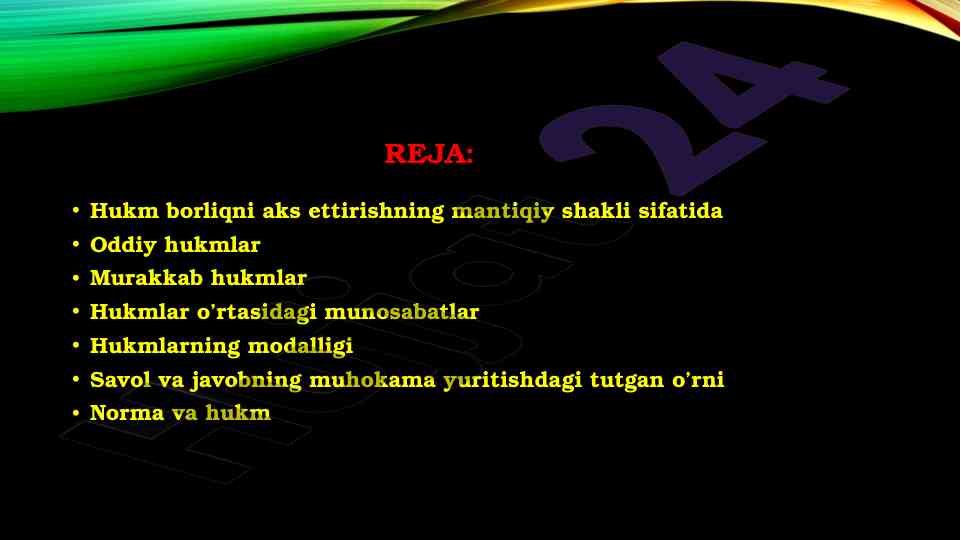 REJA:

• Hukm borliqni aks ettirishning mantiqiy shakli sifatida
• Oddiy hukmlar
• Murakkab hukmlar
• Hukmlar o'rtasidagi munosabatlar
• Hukmlarning modalligi
• Savol va javobning muhokama yuritishdagi tutgan o'rni
• Norma va hukm

Hujjat24